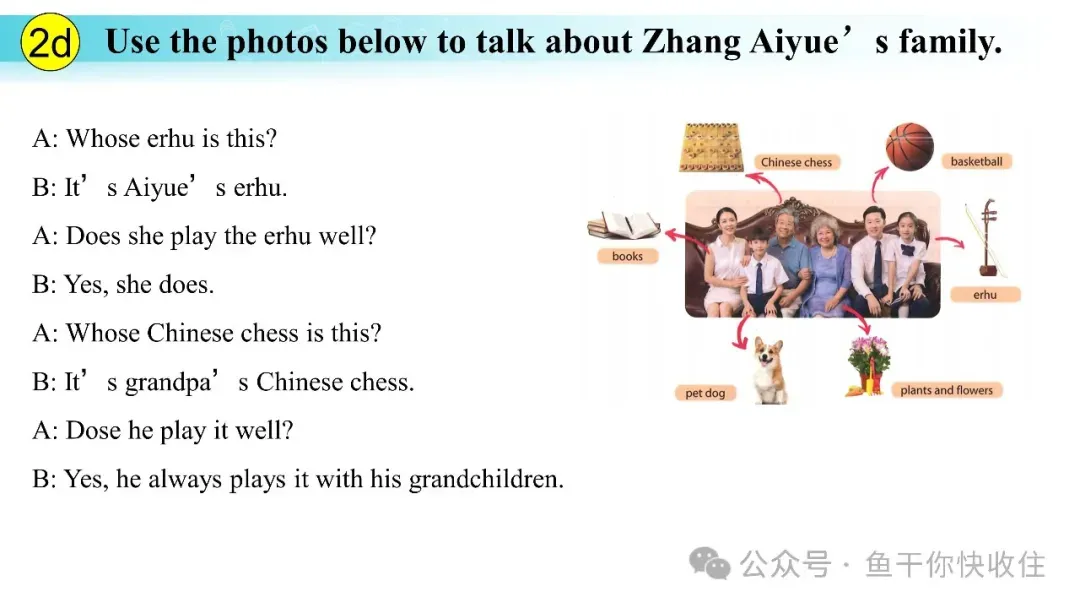 2d Use the photos below to talk about Zhang Aiyue’s family.

A: Whose erhu is this?

B: It’s Aiyue’s erhu.

A: Does she play the erhu well?

B: Yes, she does.

A: Whose Chinese chess is this?

B: It’s grandpa’s Chinese chess.

A: Dose he play it well?

B: Yes, he always plays it with his grandchildren.

Chinese chess

basketball

books

erhu

pet dog

plants and flowers

公众号 · 鱼干你快收住